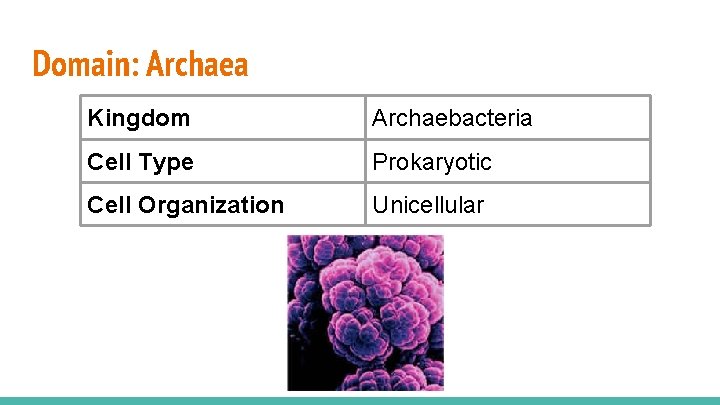 Domain: Archaea

| Kingdom | Archaebacteria |
|---|---|
| Cell Type | Prokaryotic |
| Cell Organization | Unicellular |